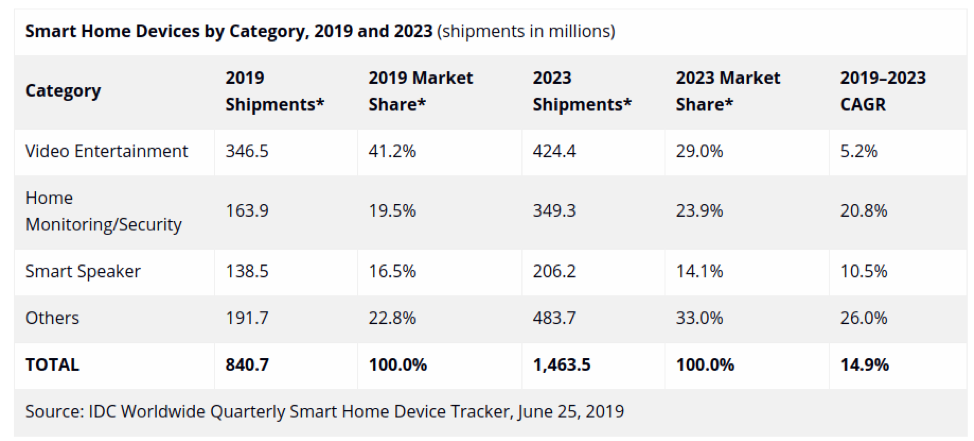 Smart Home Devices by Category, 2019 and 2023 (shipments in millions)

| Category | 2019 Shipments* | 2019 Market Share* | 2023 Shipments* | 2023 Market Share* | 2019–2023 CAGR |
|---|---|---|---|---|---|
| Video Entertainment | 346.5 | 41.2% | 424.4 | 29.0% | 5.2% |
| Home Monitoring/Security | 163.9 | 19.5% | 349.3 | 23.9% | 20.8% |
| Smart Speaker | 138.5 | 16.5% | 206.2 | 14.1% | 10.5% |
| Others | 191.7 | 22.8% | 483.7 | 33.0% | 26.0% |
| TOTAL | 840.7 | 100.0% | 1,463.5 | 100.0% | 14.9% |

Source: IDC Worldwide Quarterly Smart Home Device Tracker, June 25, 2019